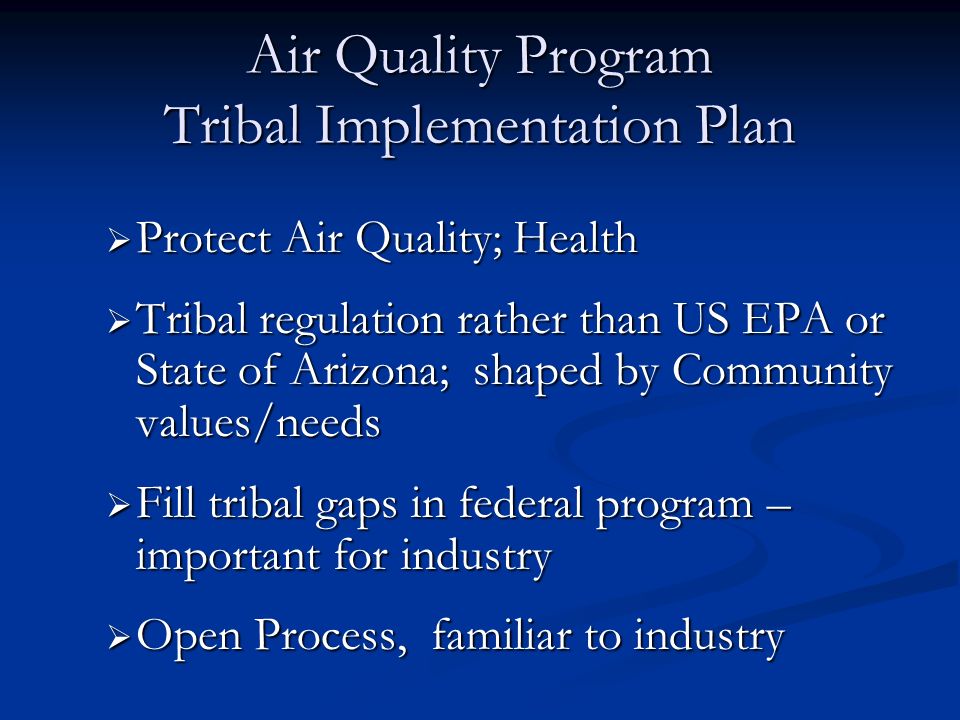 Air Quality Program
Tribal Implementation Plan

➢ Protect Air Quality; Health

➢ Tribal regulation rather than US EPA or State of Arizona; shaped by Community values/needs

➢ Fill tribal gaps in federal program – important for industry

➢ Open Process, familiar to industry